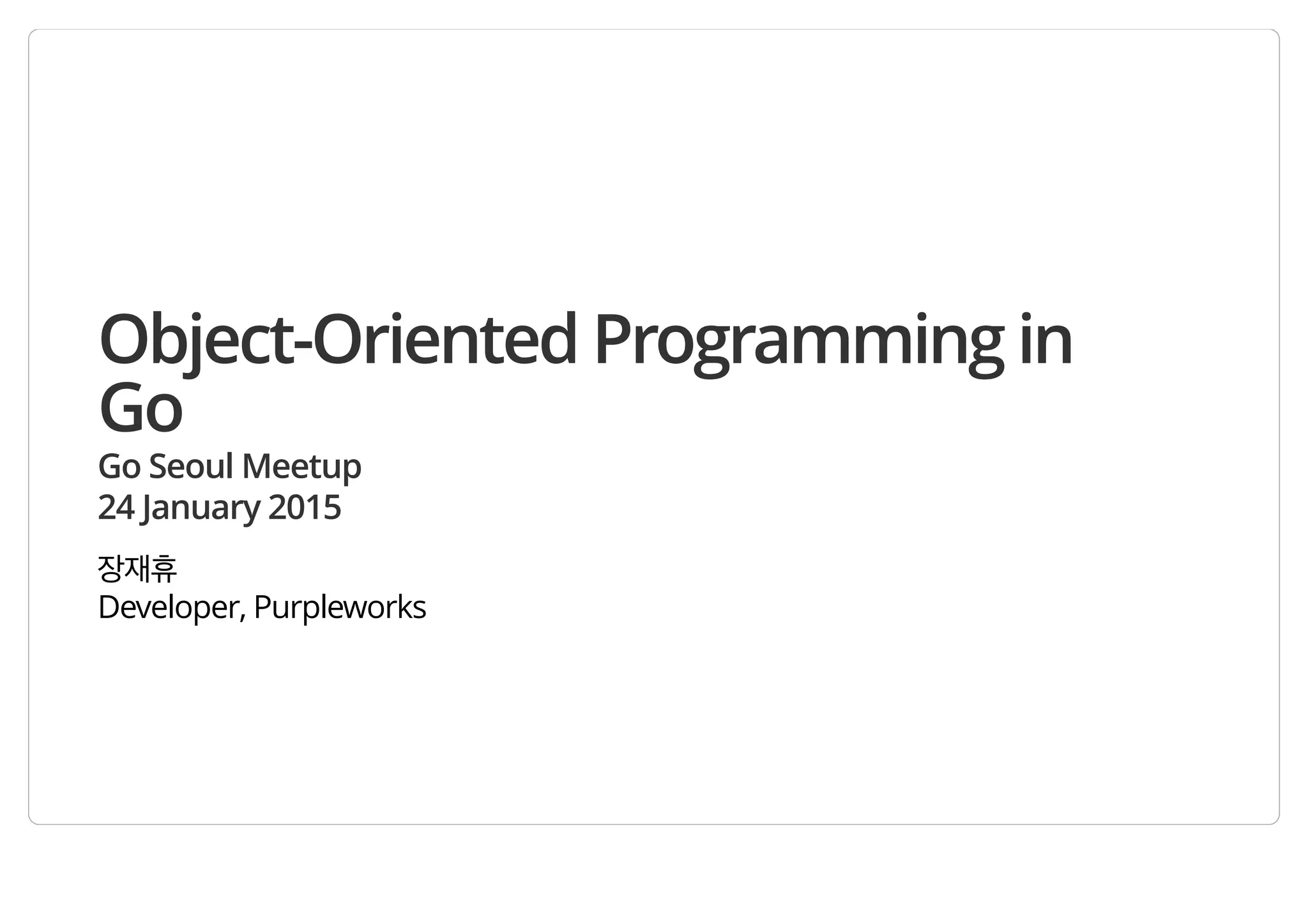 Object-Oriented Programming in Go

Go Seoul Meetup
24 January 2015

장재휴
Developer, Purpleworks